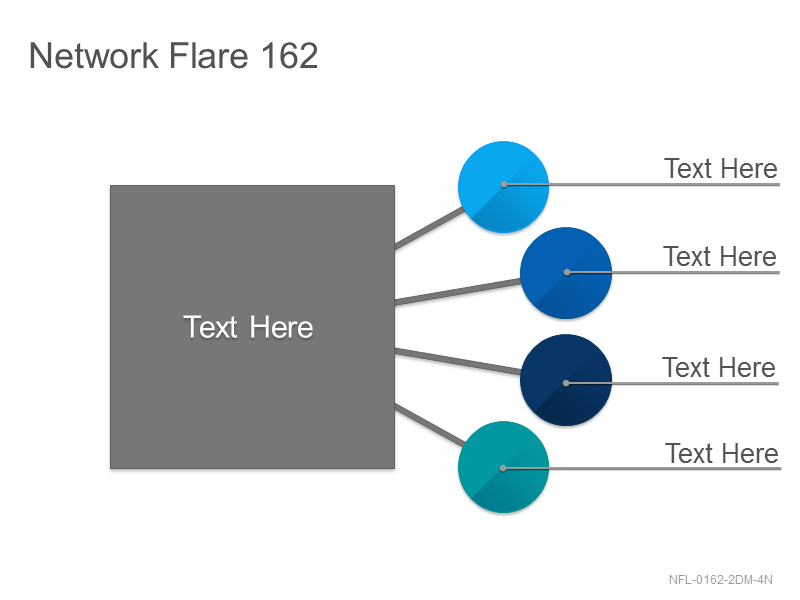 Network Flare 162

Text Here

Text Here

Text Here

Text Here

Text Here

NFL-0162-2DM-4N